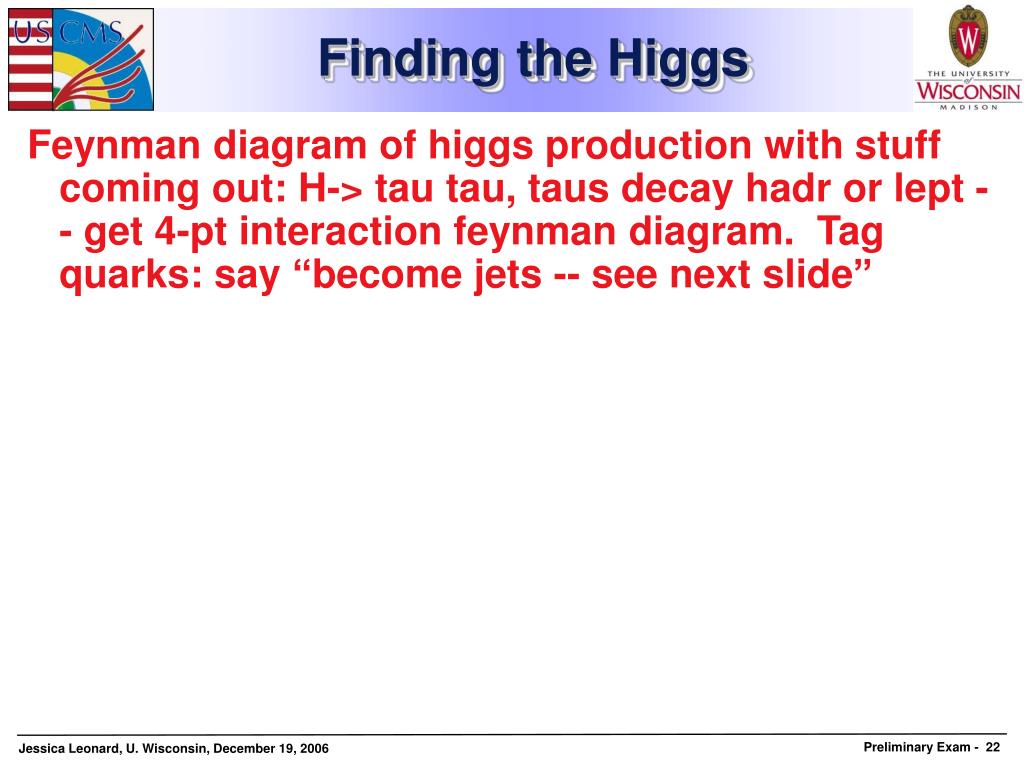 US CMS

Finding the Higgs

THE UNIVERSITY of WISCONSIN MADISON

Feynman diagram of higgs production with stuff coming out: H-> tau tau, taus decay hadr or lept -- get 4-pt interaction feynman diagram.  Tag quarks: say “become jets -- see next slide”

Jessica Leonard, U. Wisconsin, December 19, 2006

Preliminary Exam - 22